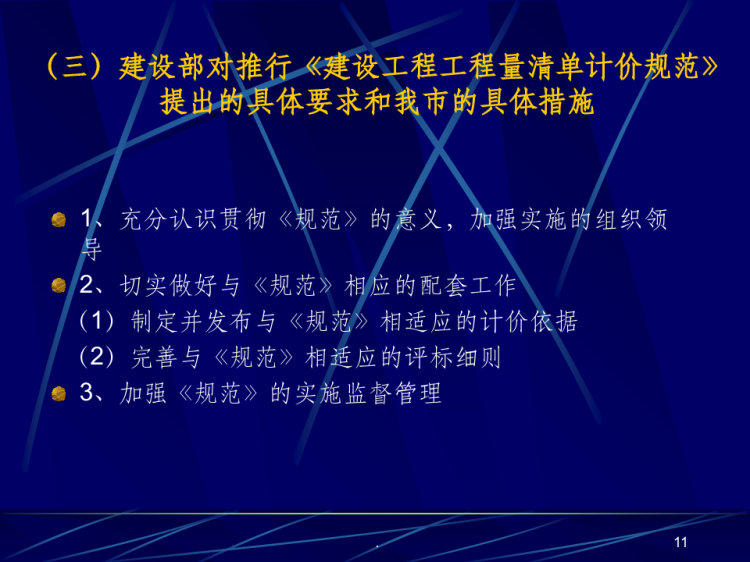 （三）建设部对推行《建设工程工程量清单计价规范》提出的具体要求和我市的具体措施

1、充分认识贯彻《规范》的意义，加强实施的组织领导

2、切实做好与《规范》相应的配套工作

（1）制定并发布与《规范》相适应的计价依据

（2）完善与《规范》相适应的评标细则

3、加强《规范》的实施监督管理

.

11